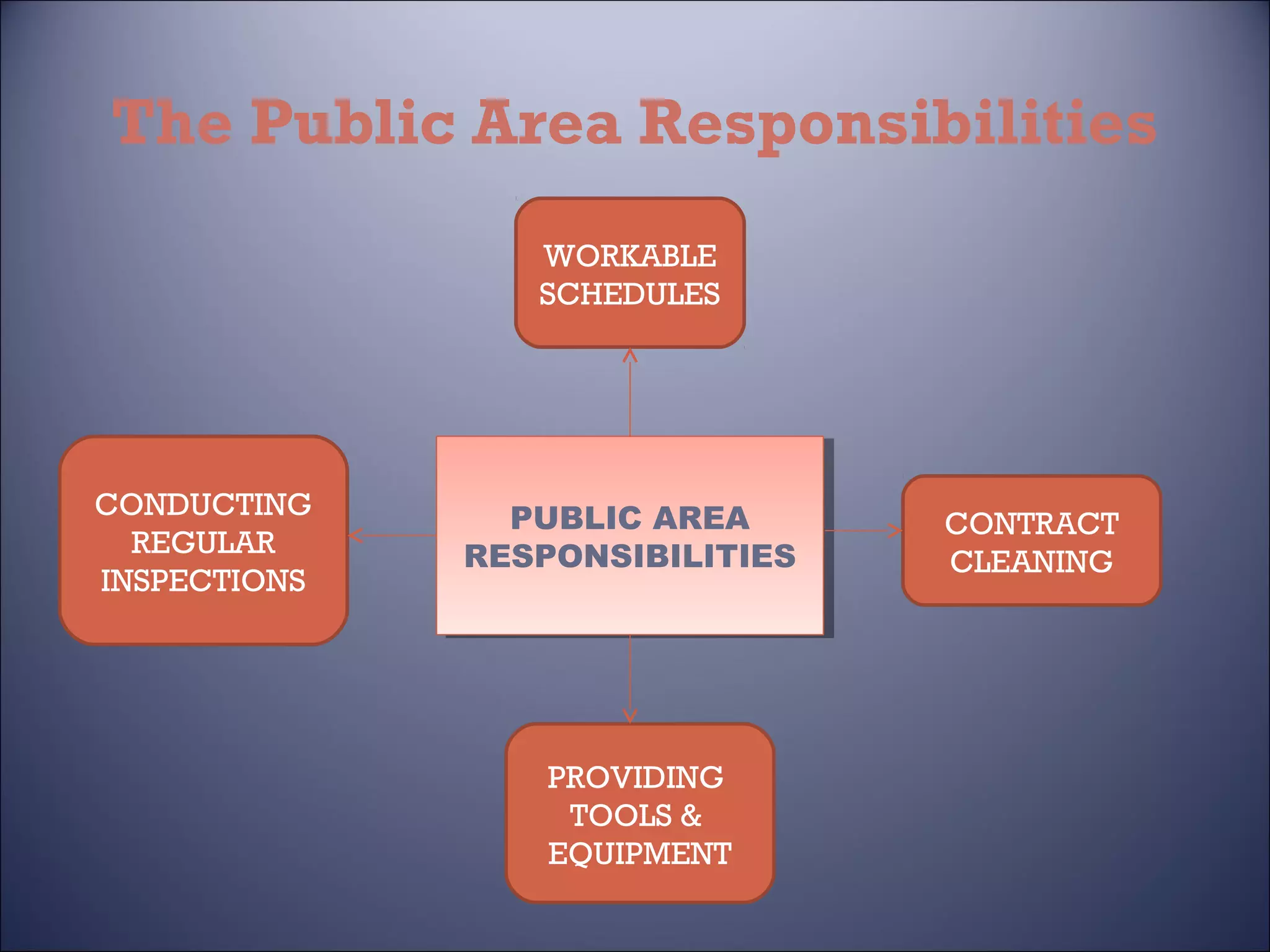 The Public Area Responsibilities

WORKABLE SCHEDULES

CONDUCTING REGULAR INSPECTIONS

PUBLIC AREA RESPONSIBILITIES

CONTRACT CLEANING

PROVIDING TOOLS & EQUIPMENT